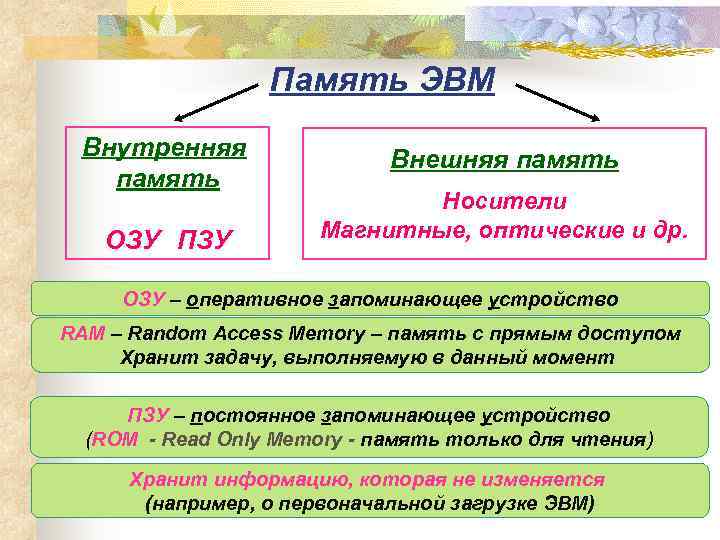 Память ЭВМ

Внутренняя память

ОЗУ ПЗУ

Внешняя память

Носители
Магнитные, оптические и др.

ОЗУ – оперативное запоминающее устройство

RAM – Random Access Memory – память с прямым доступом
Хранит задачу, выполняемую в данный момент

ПЗУ – постоянное запоминающее устройство
(ROM - Read Only Memory - память только для чтения)

Хранит информацию, которая не изменяется
(например, о первоначальной загрузке ЭВМ)